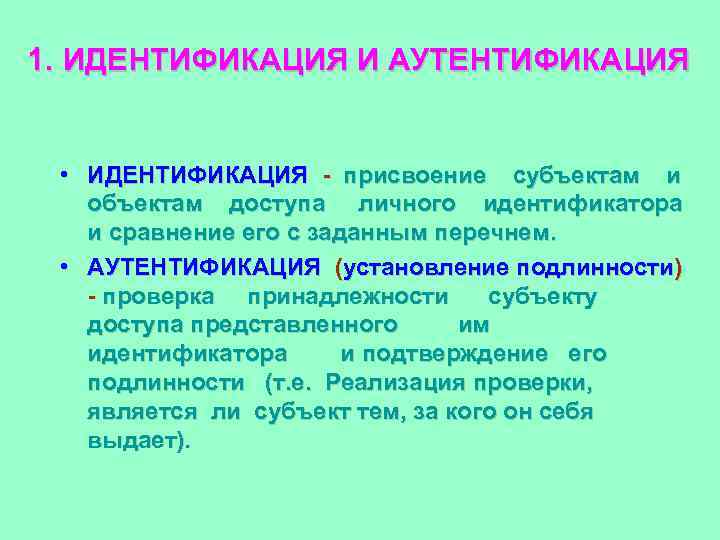 1. ИДЕНТИФИКАЦИЯ И АУТЕНТИФИКАЦИЯ

• ИДЕНТИФИКАЦИЯ - присвоение субъектам и объектам доступа личного идентификатора и сравнение его с заданным перечнем.

• АУТЕНТИФИКАЦИЯ (установление подлинности) - проверка принадлежности субъекту доступа представленного им идентификатора и подтверждение его подлинности (т.е. Реализация проверки, является ли субъект тем, за кого он себя выдает).